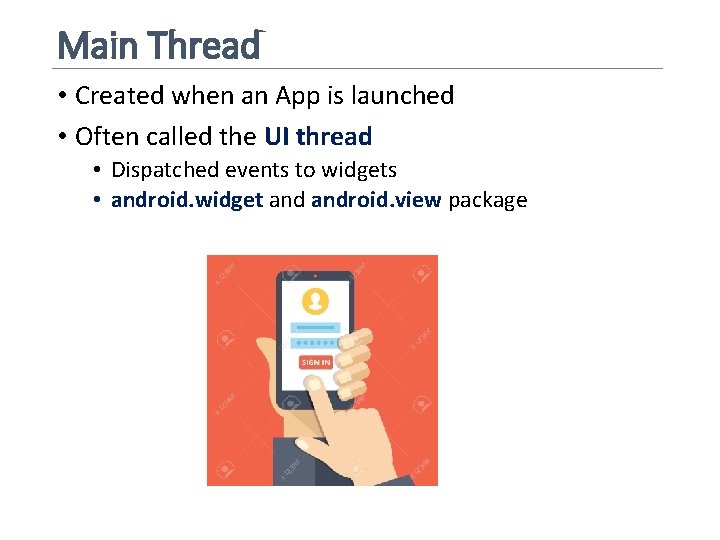 Main Thread

• Created when an App is launched
• Often called the UI thread
  • Dispatched events to widgets
  • android.widget and android.view package

SIGN IN